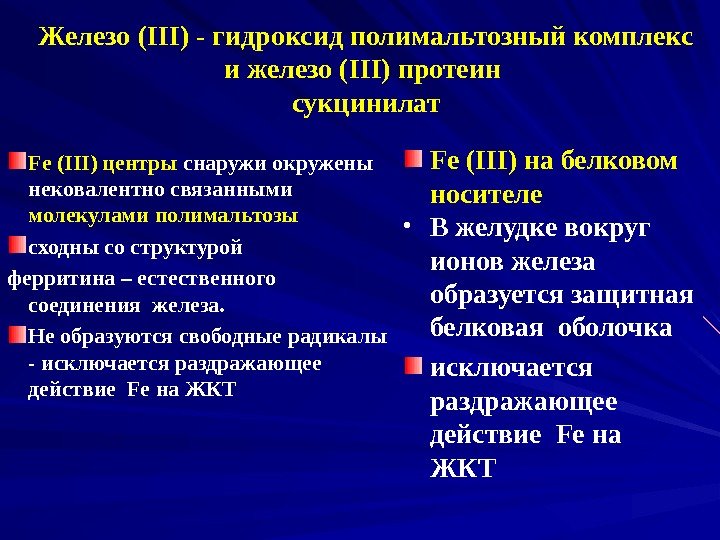 Железо (III) - гидроксид полимальтозный комплекс и железо (III) протеин сукцинилат

Fe (III) центры снаружи окружены нековалентно связанными молекулами полимальтозы

сходны со структурой ферритина – естественного соединения железа.

Не образуются свободные радикалы - исключается раздражающее действие Fe на ЖКТ

Fe (III) на белковом носителе

• В желудке вокруг ионов железа образуется защитная белковая оболочка

исключается раздражающее действие Fe на ЖКТ